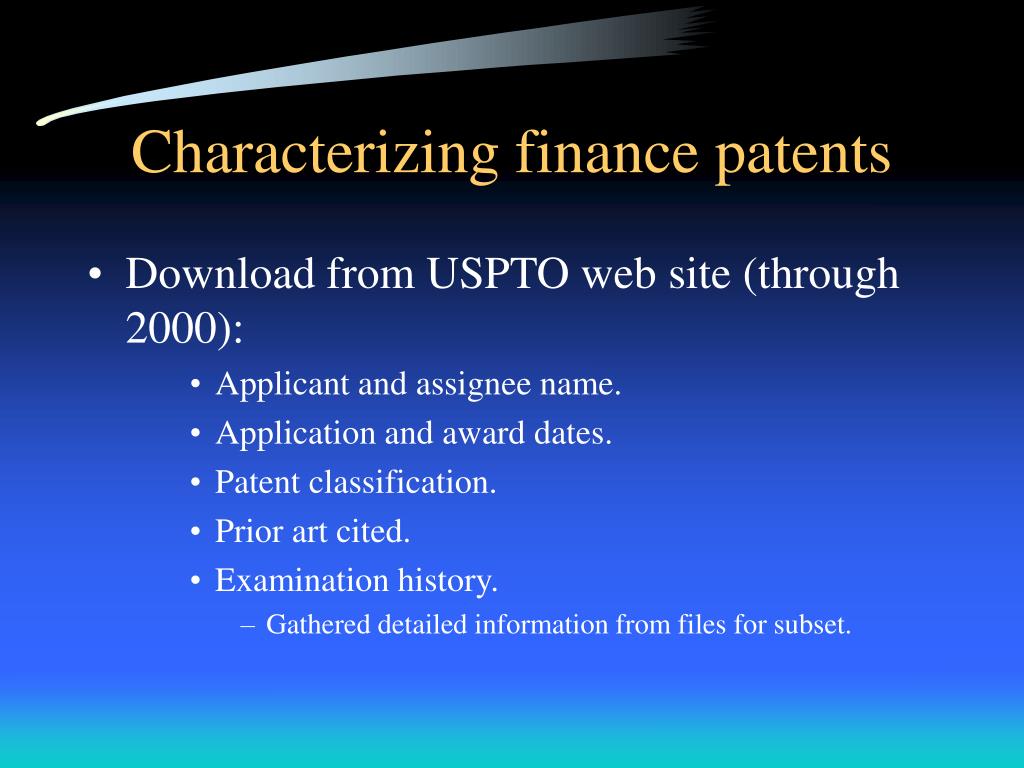 Characterizing finance patents

• Download from USPTO web site (through 2000):
  • Applicant and assignee name.
  • Application and award dates.
  • Patent classification.
  • Prior art cited.
  • Examination history.
    – Gathered detailed information from files for subset.